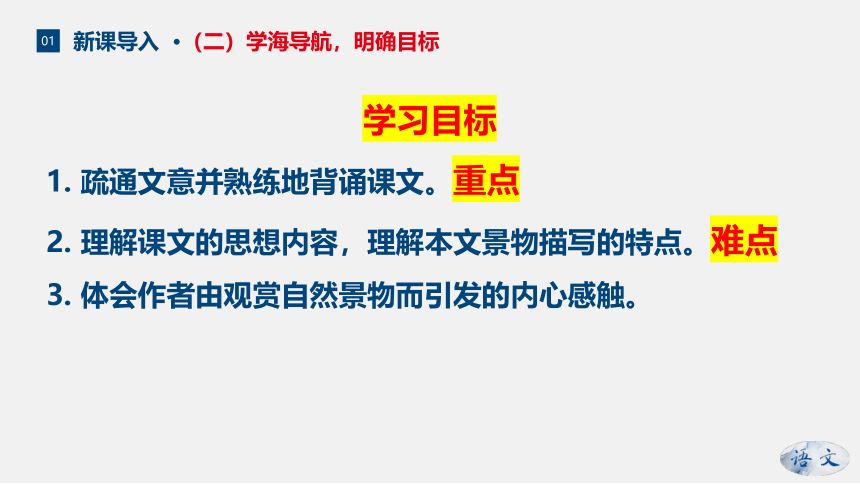 01 新课导入 ·（二）学海导航，明确目标

学习目标

1. 疏通文意并熟练地背诵课文。重点

2. 理解课文的思想内容，理解本文景物描写的特点。难点

3. 体会作者由观赏自然景物而引发的内心感触。

语文